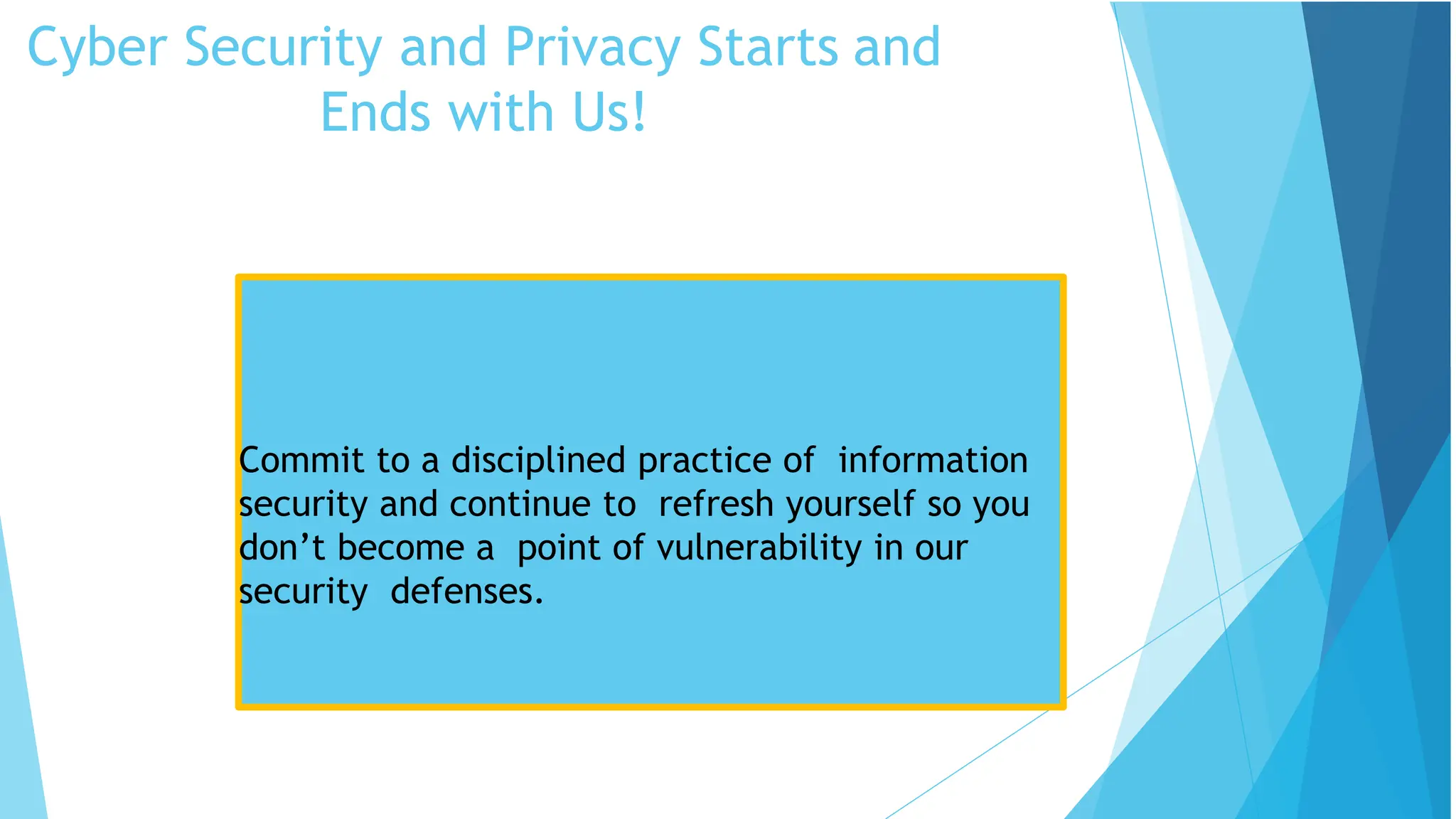 Cyber Security and Privacy Starts and Ends with Us!

Commit to a disciplined practice of information security and continue to refresh yourself so you don’t become a point of vulnerability in our security defenses.